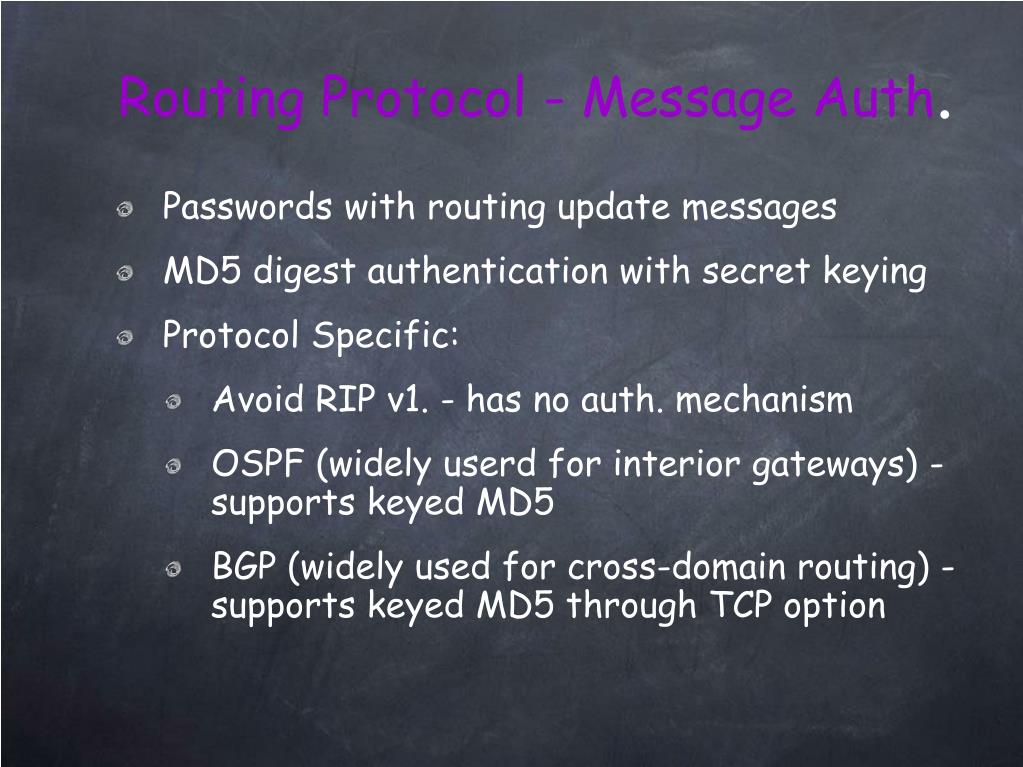 Routing Protocol - Message Auth.

Passwords with routing update messages

MD5 digest authentication with secret keying

Protocol Specific:

Avoid RIP v1. - has no auth. mechanism

OSPF (widely userd for interior gateways) - supports keyed MD5

BGP (widely used for cross-domain routing) - supports keyed MD5 through TCP option